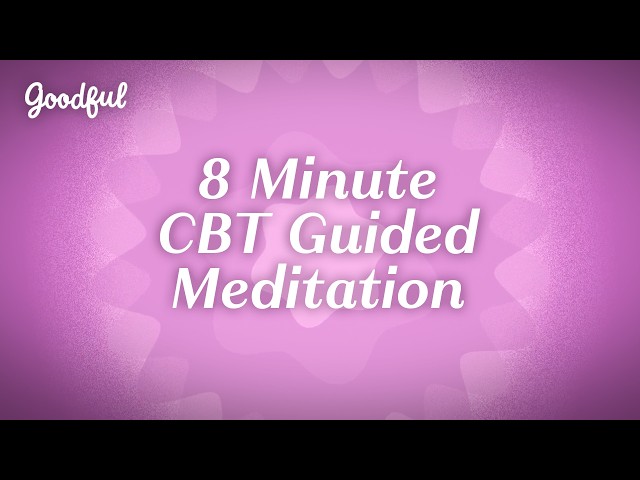 Goodful

8 Minute CBT Guided Meditation